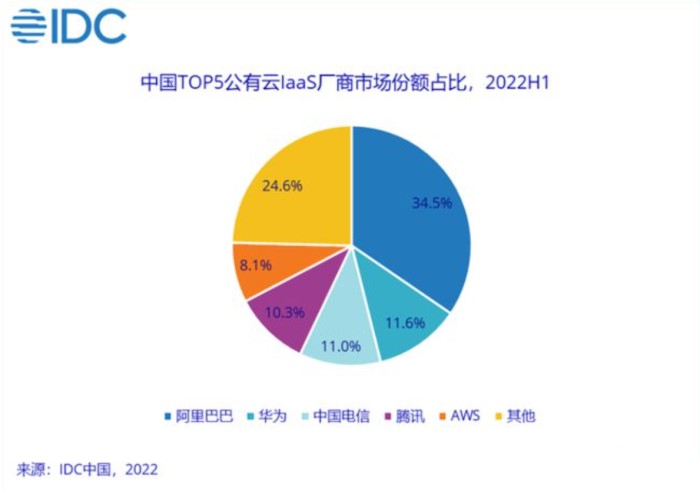 IDC

中国TOP5公有云IaaS厂商市场份额占比，2022H1

34.5%
11.6%
11.0%
10.3%
8.1%
24.6%

阿里巴巴 华为 中国电信 腾讯 AWS 其他

来源：IDC中国，2022